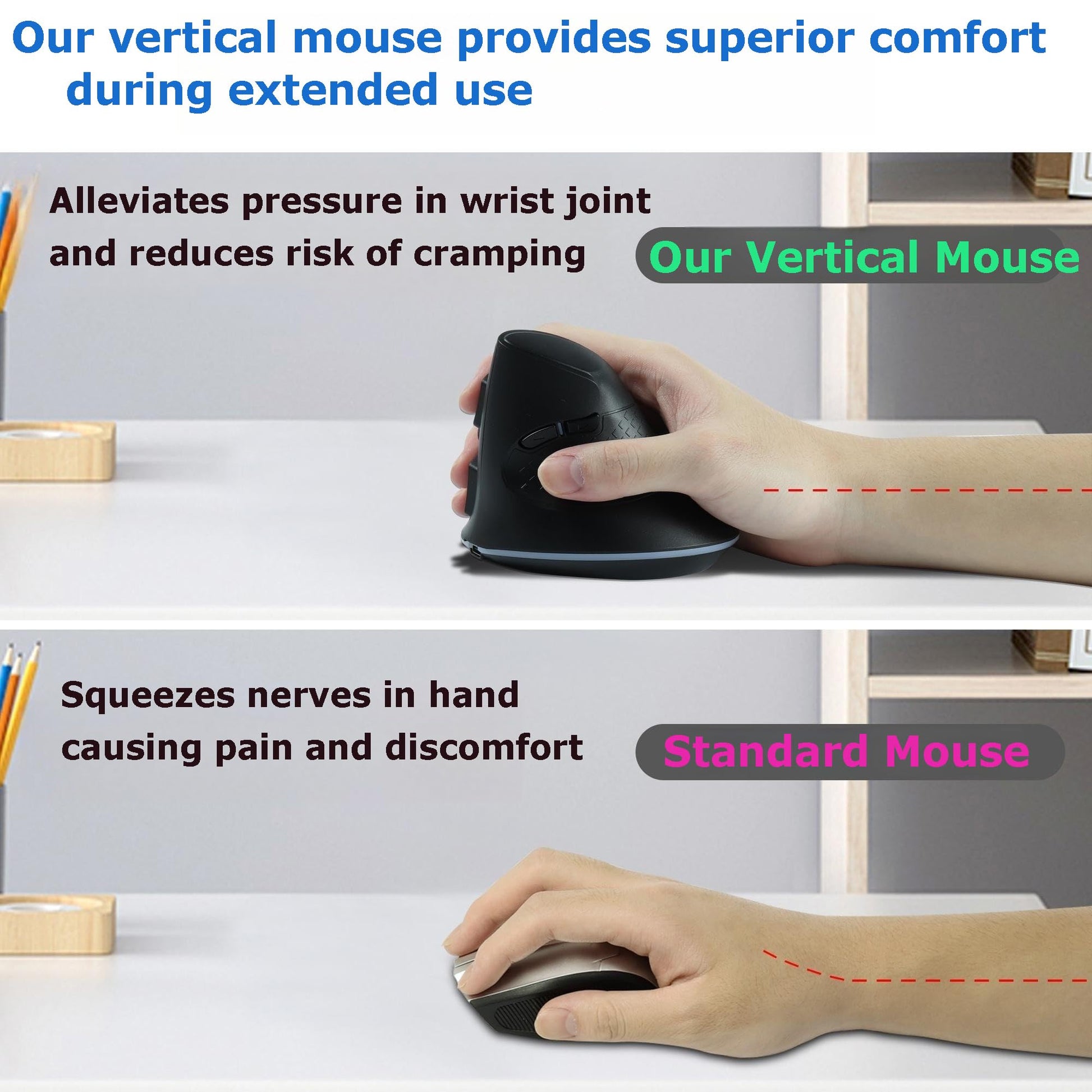 Our vertical mouse provides superior comfort during extended use

Alleviates pressure in wrist joint and reduces risk of cramping

Our Vertical Mouse

Squeezes nerves in hand causing pain and discomfort

Standard Mouse